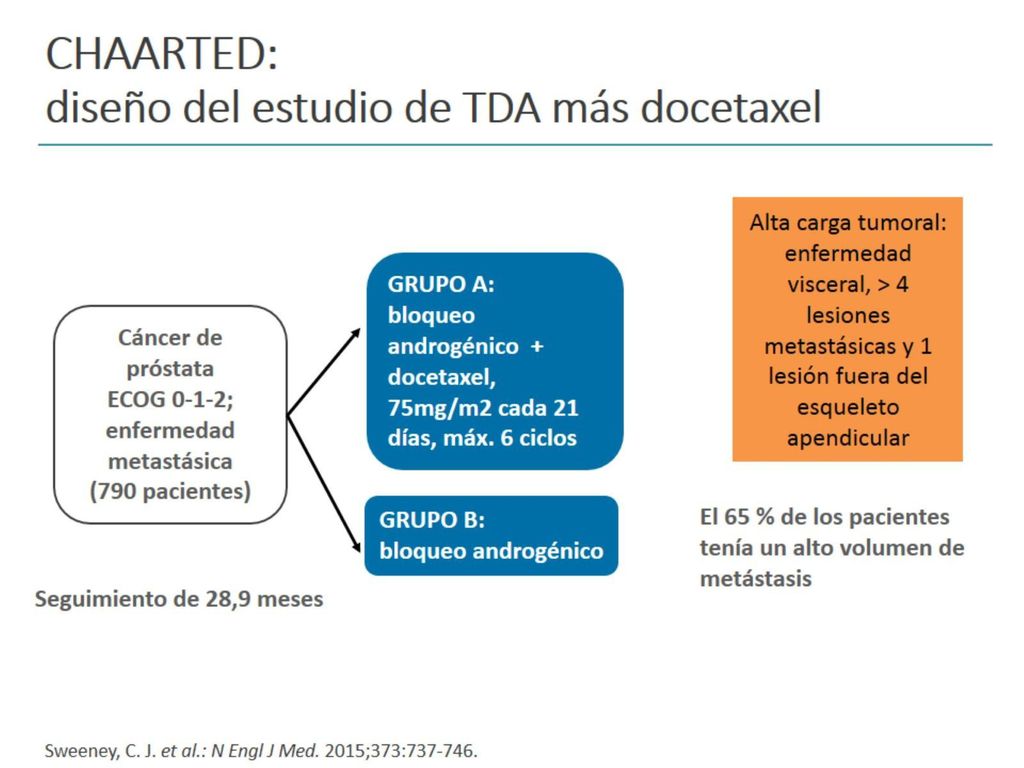 CHAARTED:
diseño del estudio de TDA más docetaxel

Cáncer de próstata ECOG 0-1-2; enfermedad metastásica (790 pacientes)

GRUPO A: bloqueo androgénico + docetaxel, 75mg/m2 cada 21 días, máx. 6 ciclos

GRUPO B: bloqueo androgénico

Alta carga tumoral: enfermedad visceral, > 4 lesiones metastásicas y 1 lesión fuera del esqueleto apendicular

El 65 % de los pacientes tenía un alto volumen de metástasis

Seguimiento de 28,9 meses

Sweeney, C. J. et al.: N Engl J Med. 2015;373:737-746.